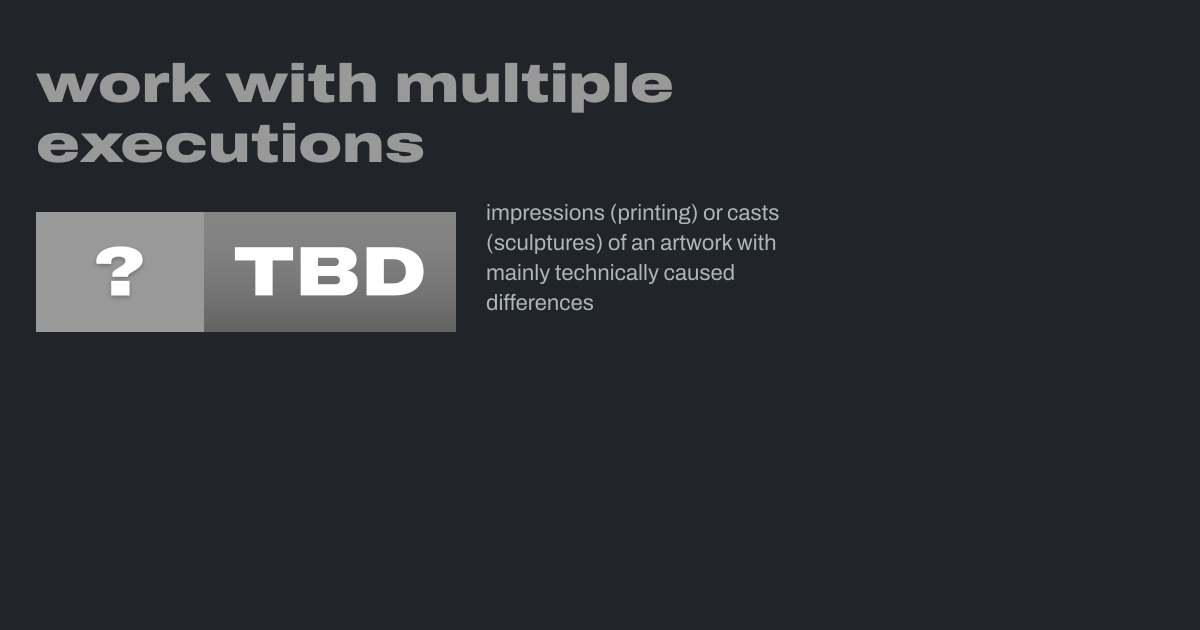 work with multiple executions

? TBD

impressions (printing) or casts (sculptures) of an artwork with mainly technically caused differences